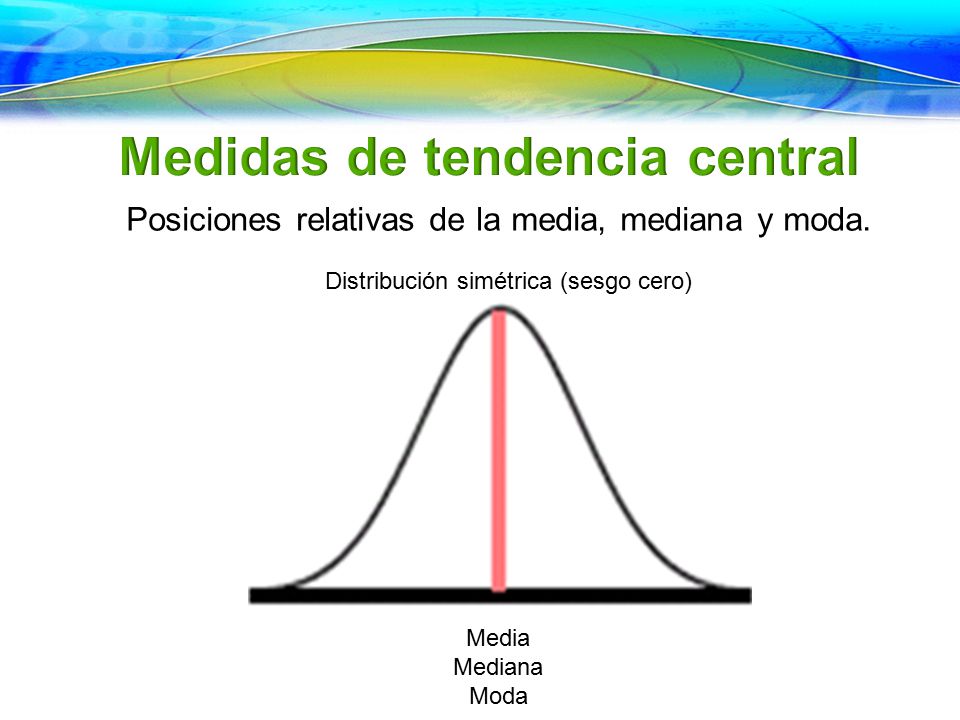 Medidas de tendencia central

Posiciones relativas de la media, mediana y moda.

Distribución simétrica (sesgo cero)

Media
Mediana
Moda